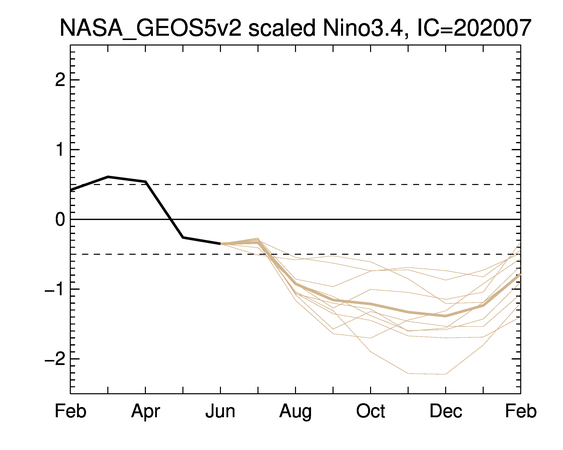 NASA_GEOS5v2 scaled Nino3.4, IC=202007

2
1
0
−1
−2

Feb
Apr
Jun
Aug
Oct
Dec
Feb